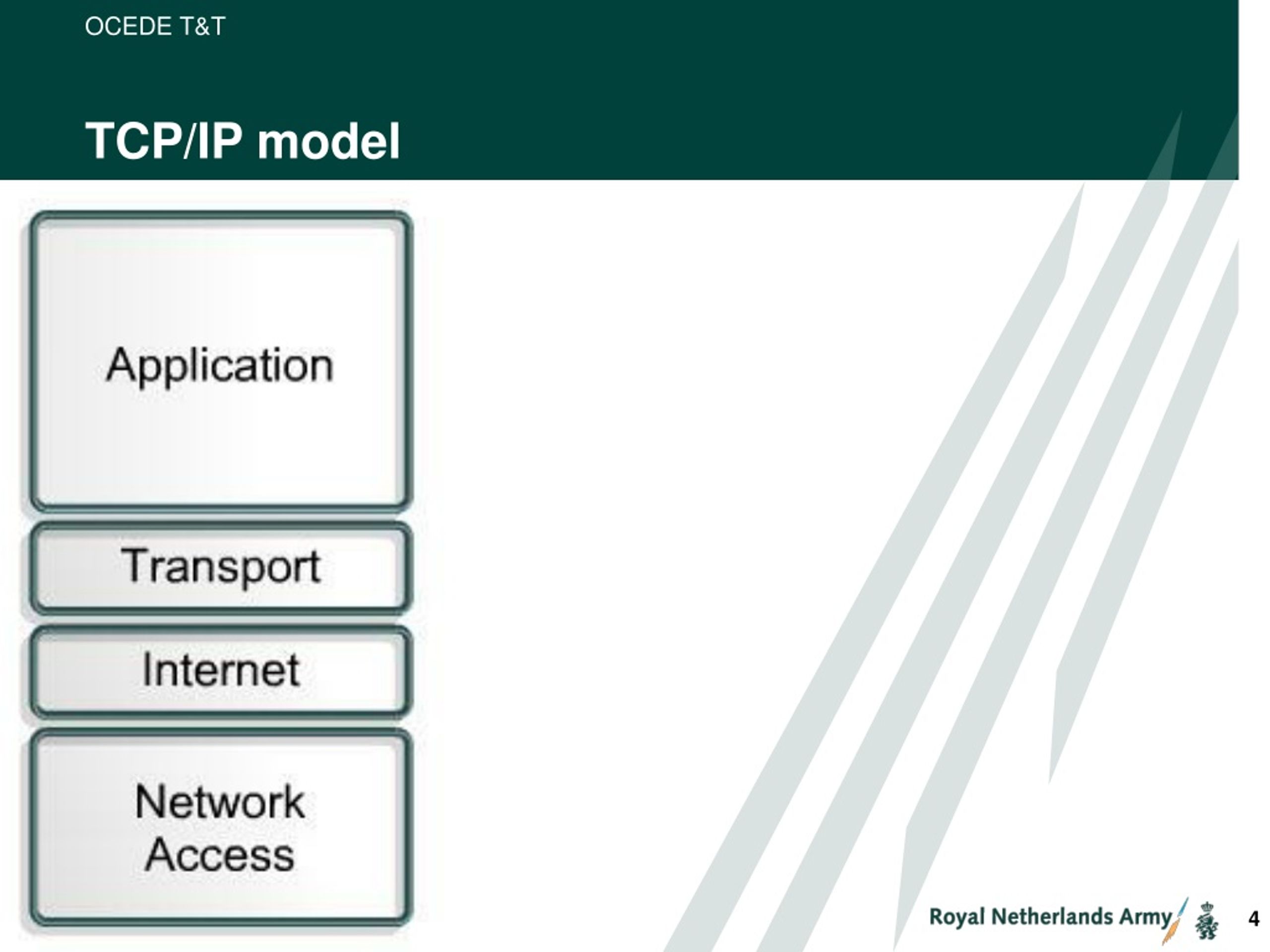 OCEDE T&T

TCP/IP model

Application

Transport

Internet

Network Access

Royal Netherlands Army

4